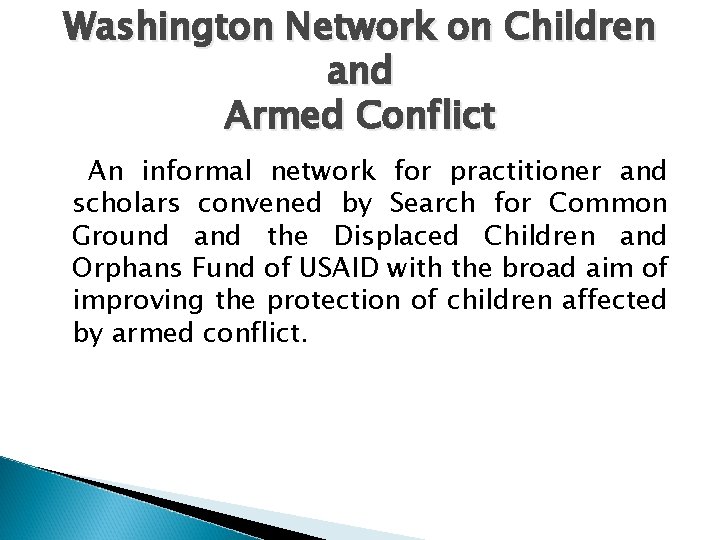 Washington Network on Children and Armed Conflict

An informal network for practitioner and scholars convened by Search for Common Ground and the Displaced Children and Orphans Fund of USAID with the broad aim of improving the protection of children affected by armed conflict.